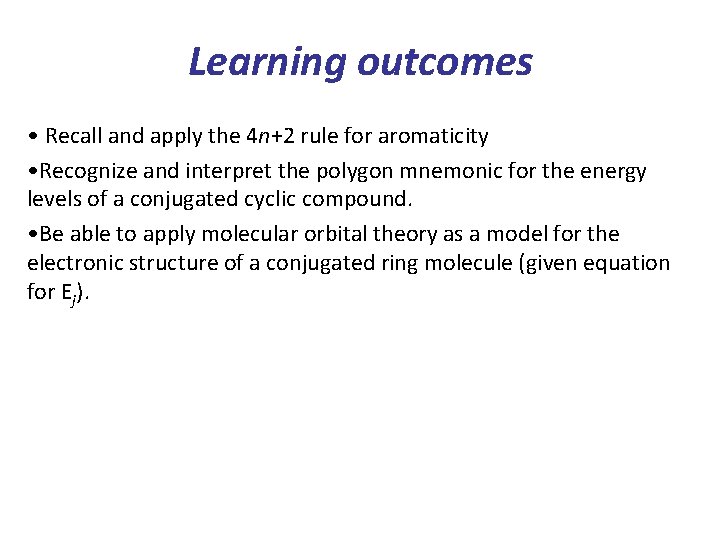 Learning outcomes

• Recall and apply the $4n+2$ rule for aromaticity

•Recognize and interpret the polygon mnemonic for the energy levels of a conjugated cyclic compound.

•Be able to apply molecular orbital theory as a model for the electronic structure of a conjugated ring molecule (given equation for $E_j$).